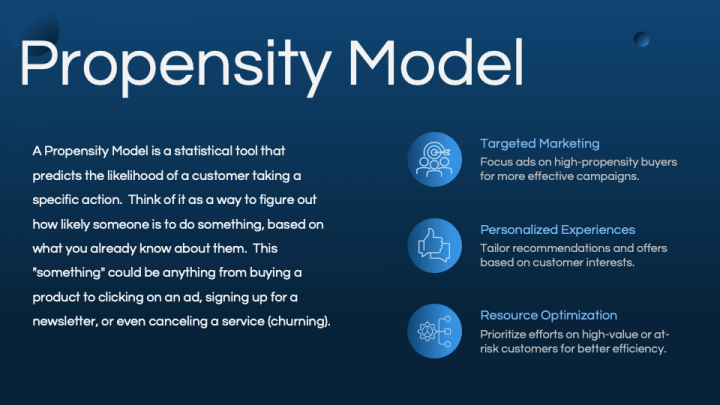 Propensity Model

A Propensity Model is a statistical tool that predicts the likelihood of a customer taking a specific action. Think of it as a way to figure out how likely someone is to do something, based on what you already know about them. This "something" could be anything from buying a product to clicking on an ad, signing up for a newsletter, or even canceling a service (churning).

Targeted Marketing
Focus ads on high-propensity buyers for more effective campaigns.

Personalized Experiences
Tailor recommendations and offers based on customer interests.

Resource Optimization
Prioritize efforts on high-value or at-risk customers for better efficiency.